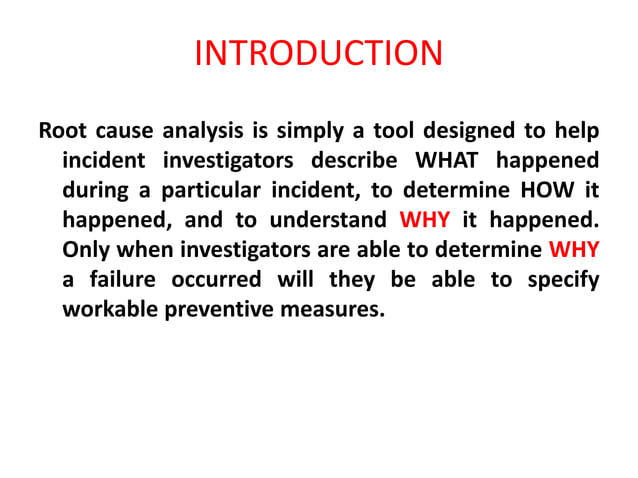 INTRODUCTION

Root cause analysis is simply a tool designed to help incident investigators describe WHAT happened during a particular incident, to determine HOW it happened, and to understand WHY it happened. Only when investigators are able to determine WHY a failure occurred will they be able to specify workable preventive measures.